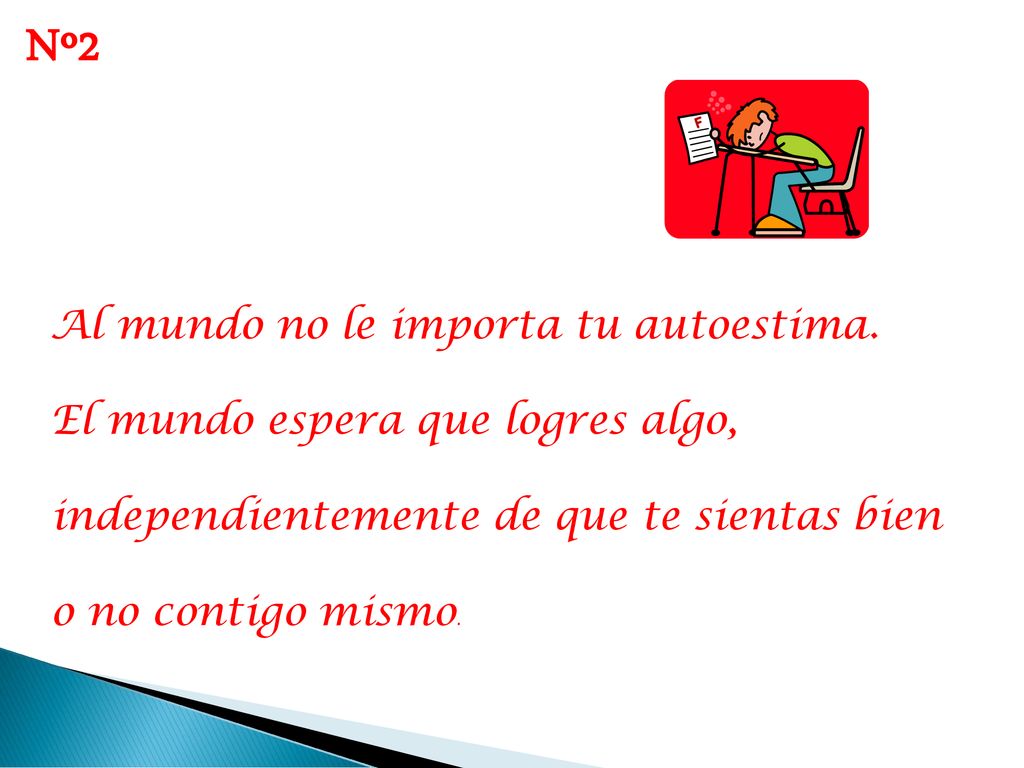 Nº2

F

Al mundo no le importa tu autoestima. El mundo espera que logres algo, independientemente de que te sientas bien o no contigo mismo.